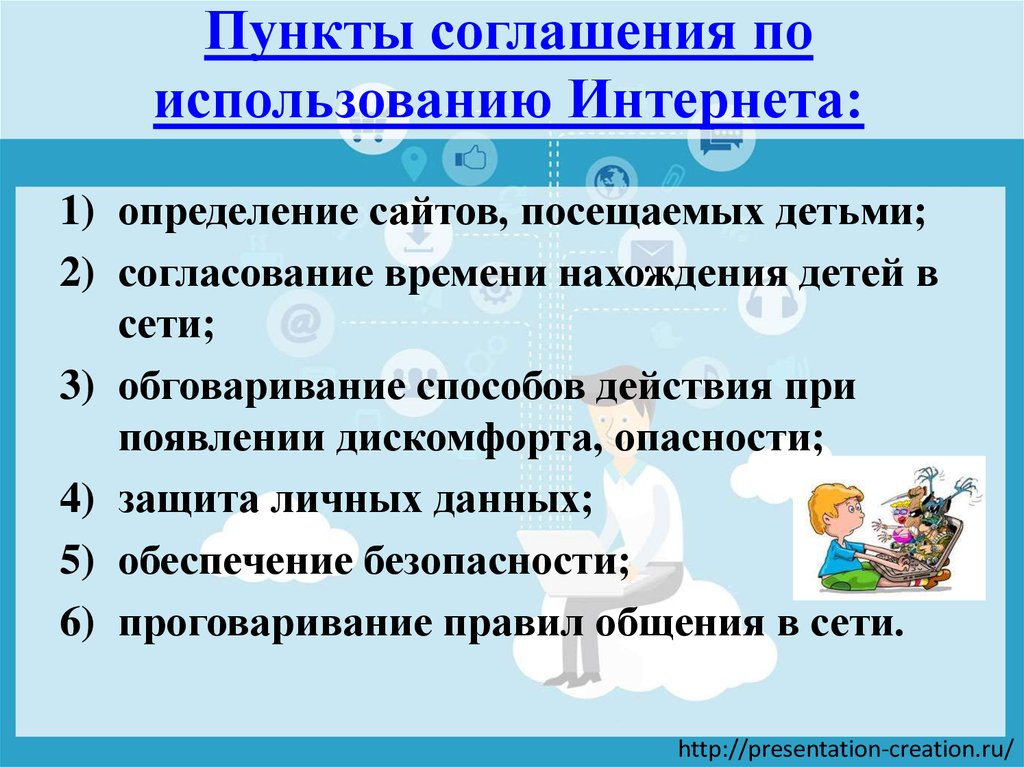 Пункты соглашения по использованию Интернета:

1) определение сайтов, посещаемых детьми;
2) согласование времени нахождения детей в сети;
3) обговаривание способов действия при появлении дискомфорта, опасности;
4) защита личных данных;
5) обеспечение безопасности;
6) проговаривание правил общения в сети.

http://presentation-creation.ru/